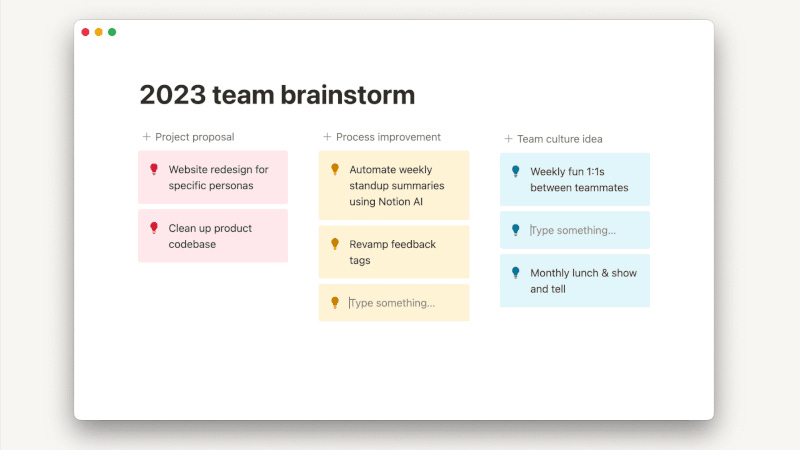 2023 team brainstorm

+ Project proposal

Website redesign for specific personas

Clean up product codebase

+ Process improvement

Automate weekly standup summaries using Notion AI

Revamp feedback tags

Type something...

+ Team culture idea

Weekly fun 1:1s between teammates

Type something...

Monthly lunch & show and tell